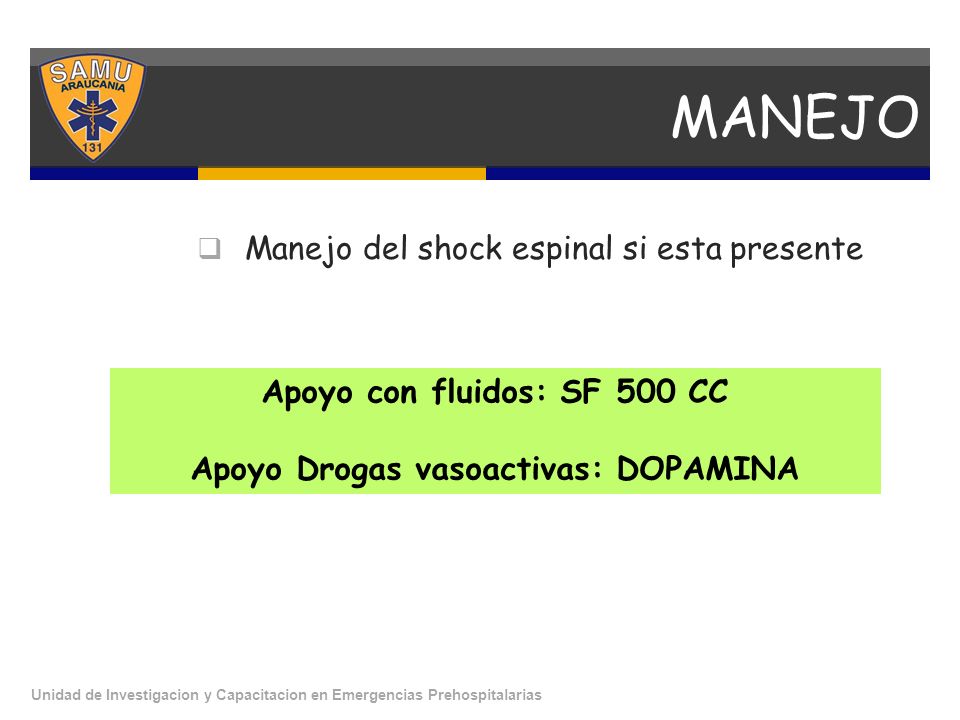 SAMU
ARAUCANIA
131

MANEJO

Manejo del shock espinal si esta presente

Apoyo con fluidos: SF 500 CC

Apoyo Drogas vasoactivas: DOPAMINA

Unidad de Investigacion y Capacitacion en Emergencias Prehospitalarias